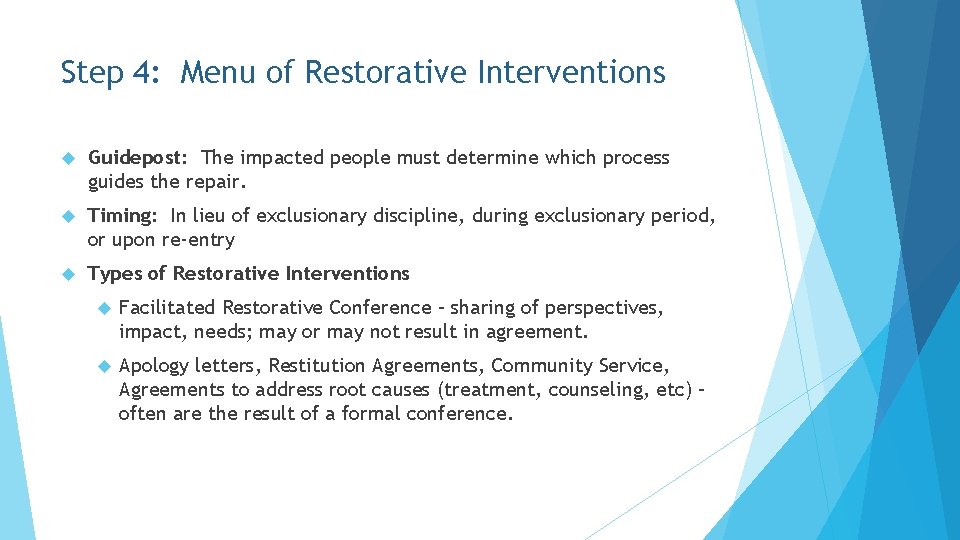 Step 4: Menu of Restorative Interventions

Guidepost: The impacted people must determine which process guides the repair.

Timing: In lieu of exclusionary discipline, during exclusionary period, or upon re-entry

Types of Restorative Interventions

Facilitated Restorative Conference – sharing of perspectives, impact, needs; may or may not result in agreement.

Apology letters, Restitution Agreements, Community Service, Agreements to address root causes (treatment, counseling, etc) – often are the result of a formal conference.